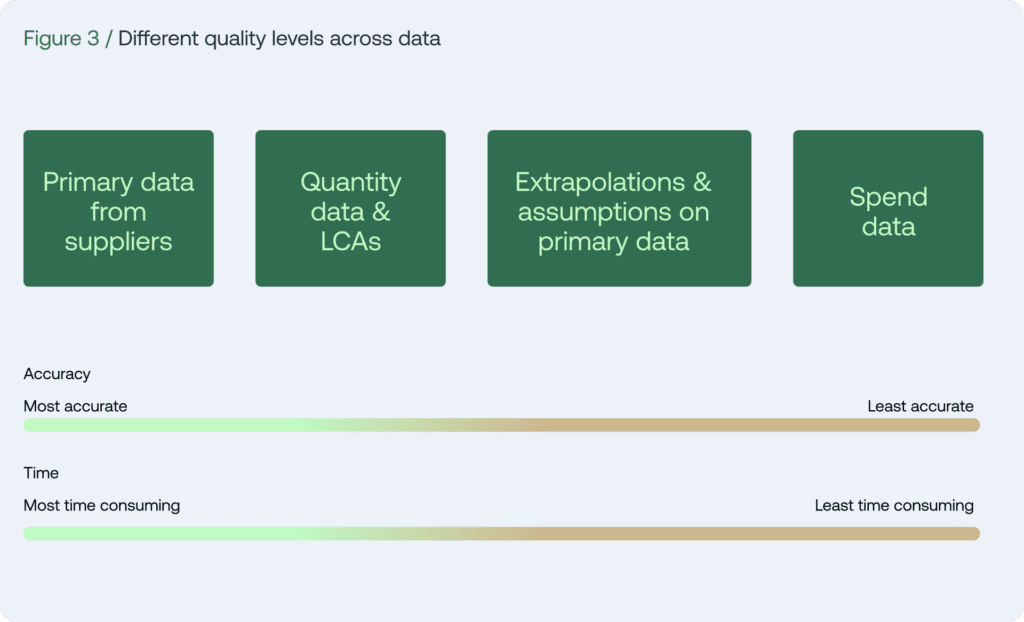 Figure 3 / Different quality levels across data

Primary data from suppliers

Quantity data & LCAs

Extrapolations & assumptions on primary data

Spend data

Accuracy

Most accurate

Least accurate

Time

Most time consuming

Least time consuming